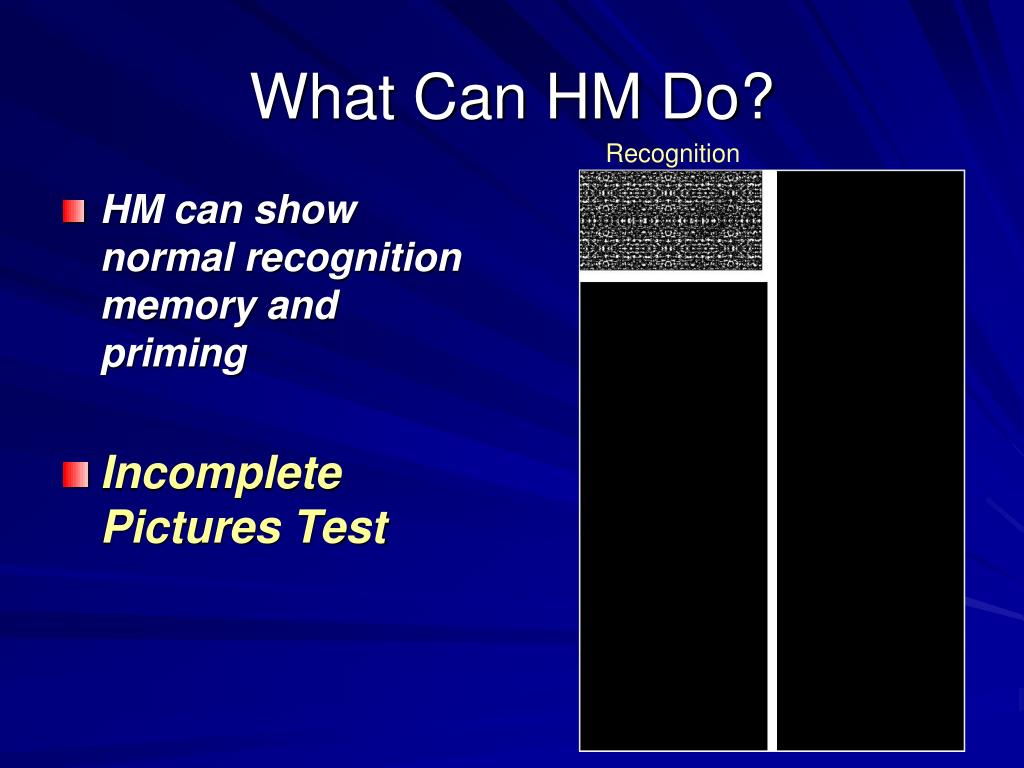 What Can HM Do?

HM can show normal recognition memory and priming

Incomplete Pictures Test

Recognition